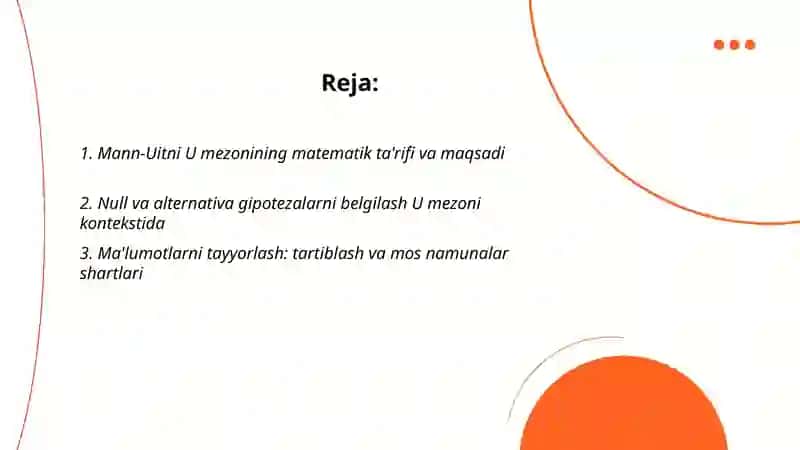 Reja:

1. Mann-Uitni U mezonining matematik ta'rifi va maqsadi

2. Null va alternativa gipotezalarni belgilash U mezoni kontekstida

3. Ma'lumotlarni tayyorlash: tartiblash va mos namunalar shartlari